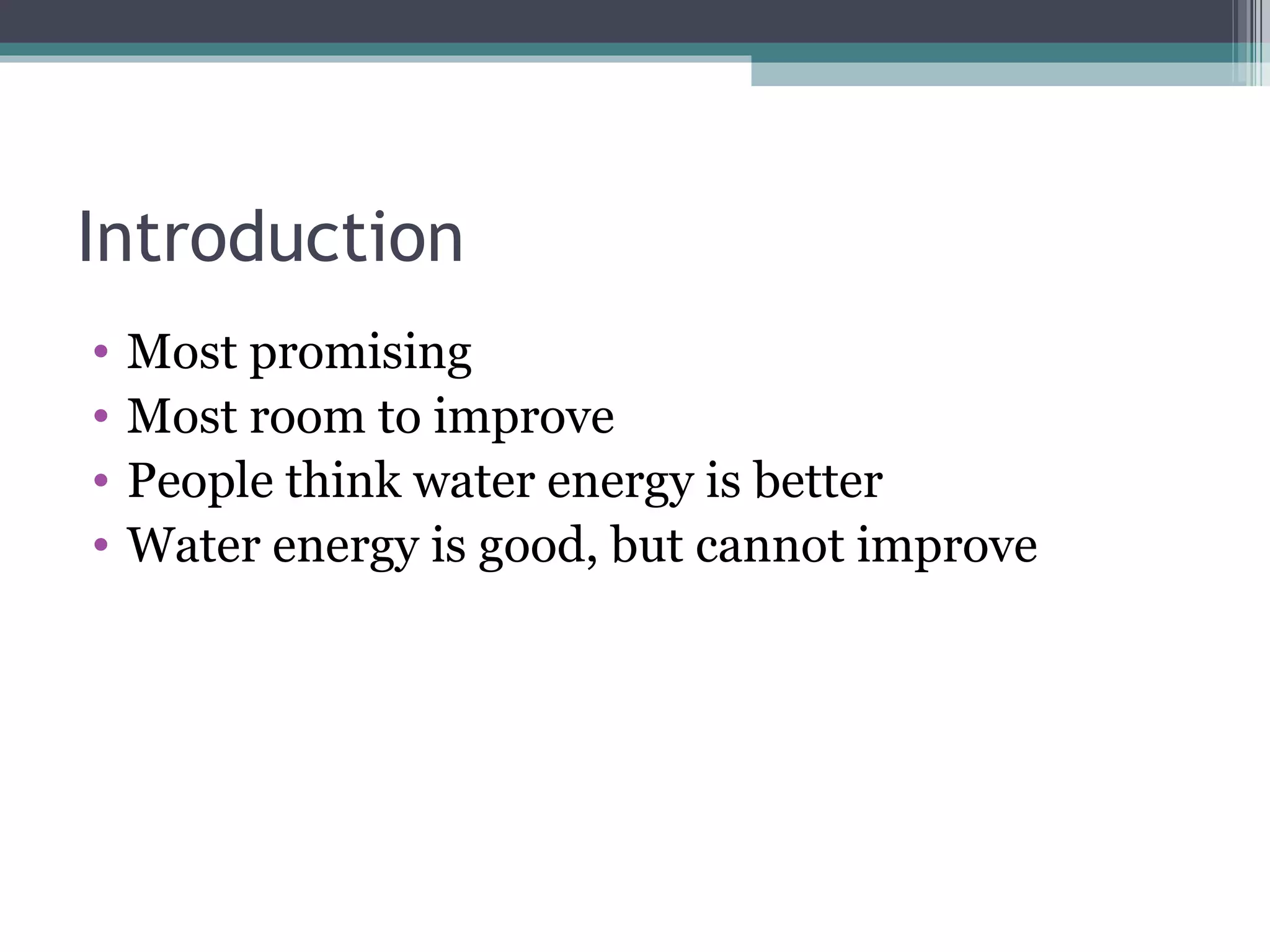 Introduction

• Most promising
• Most room to improve
• People think water energy is better
• Water energy is good, but cannot improve